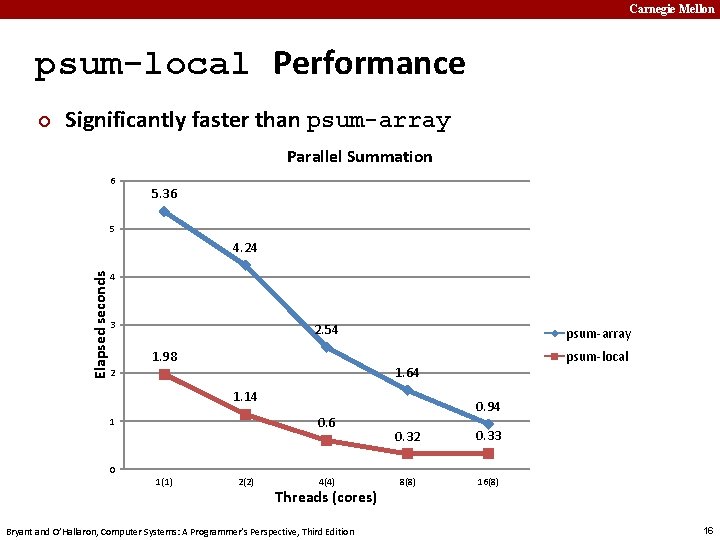 Carnegie Mellon

psum-local Performance

Significantly faster than psum-array

Parallel Summation

6
5
4
3
2
1
0

Elapsed seconds

5.36
4.24
2.54
1.64
0.94

1.98
1.14
0.6
0.32
0.33

1(1)
2(2)
4(4)
8(8)
16(8)

Threads (cores)

psum-array
psum-local

Bryant and O'Hallaron, Computer Systems: A Programmer's Perspective, Third Edition

16